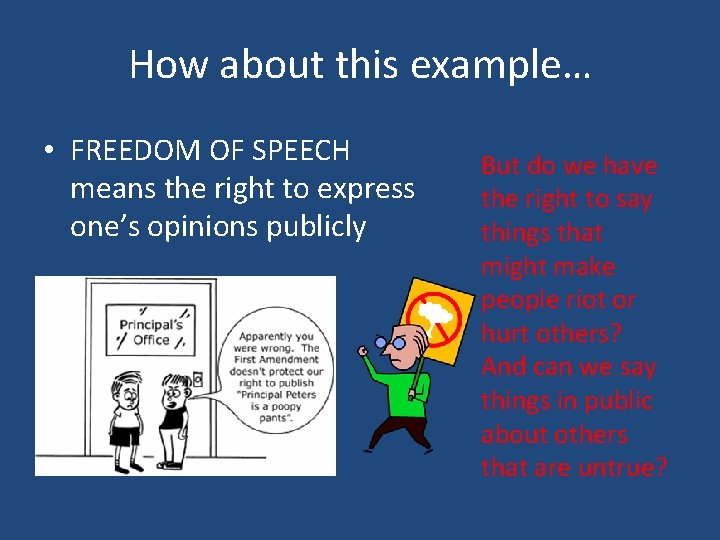 How about this example…

• FREEDOM OF SPEECH means the right to express one's opinions publicly

Principal's Office

Apparently you were wrong. The First Amendment doesn't protect our right to publish "Principal Peters is a poopy pants".

But do we have the right to say things that might make people riot or hurt others? And can we say things in public about others that are untrue?